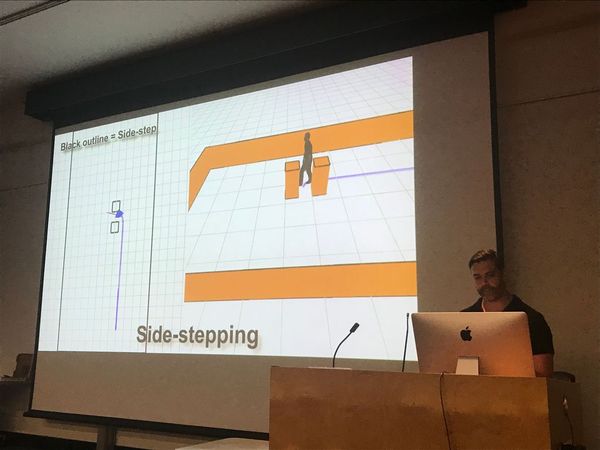 Black outline = Side-step

Side-stepping